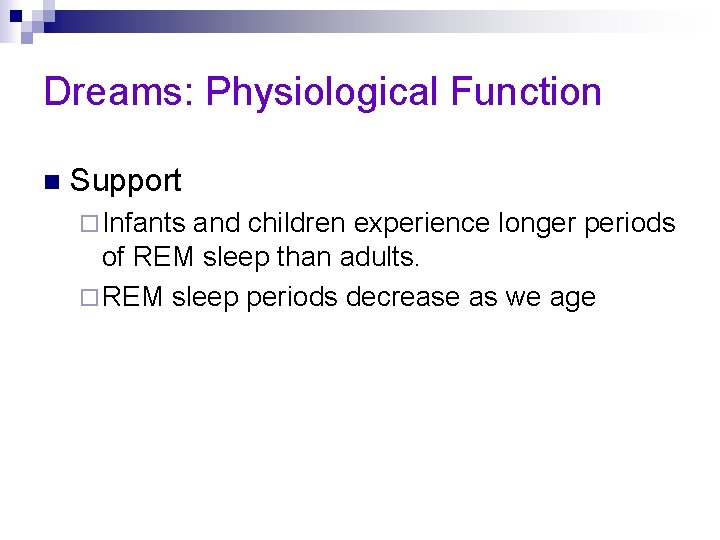 Dreams: Physiological Function

Support

Infants and children experience longer periods of REM sleep than adults.

REM sleep periods decrease as we age